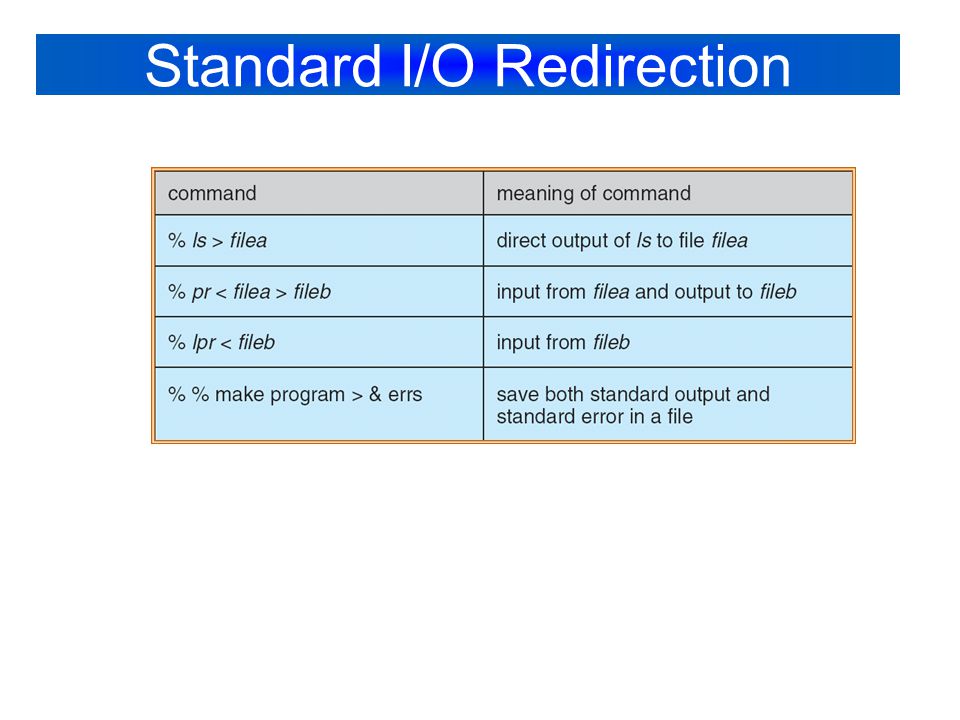 Standard I/O Redirection

| command | meaning of command |
|---|---|
| % ls > filea | direct output of ls to file filea |
| % pr < filea > fileb | input from filea and output to fileb |
| % lpr < fileb | input from fileb |
| % % make program > & errs | save both standard output and standard error in a file |